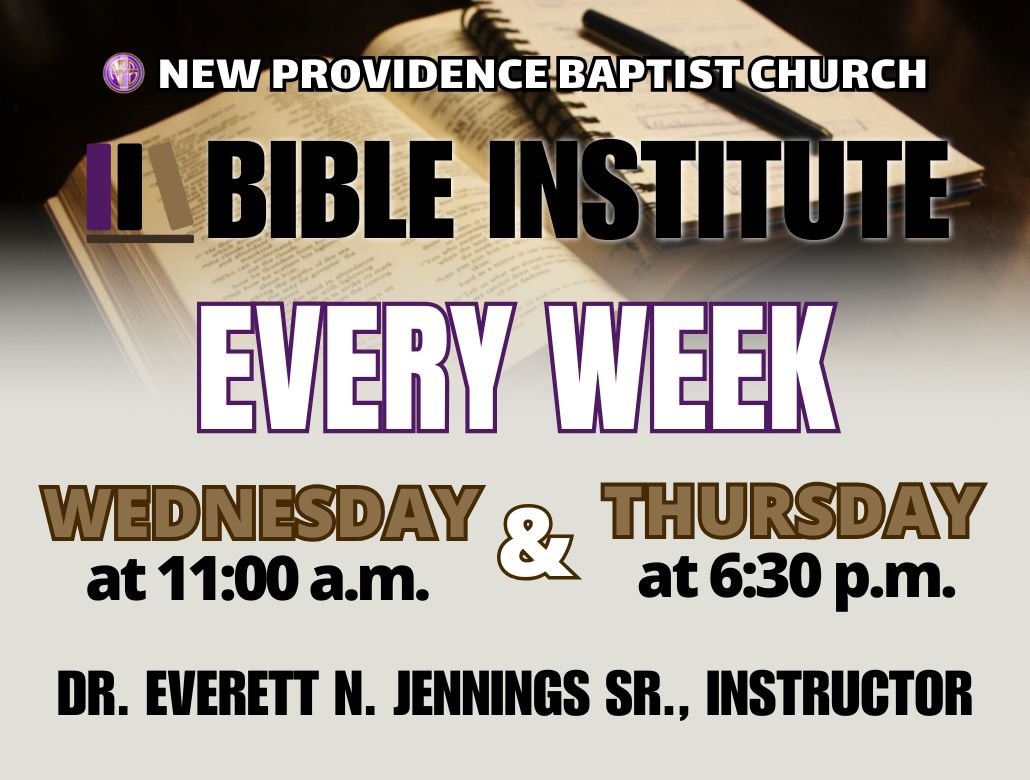 NEW PROVIDENCE BAPTIST CHURCH

BIBLE INSTITUTE

EVERY WEEK

WEDNESDAY at 11:00 a.m.

&

THURSDAY at 6:30 p.m.

DR. EVERETT N. JENNINGS SR., INSTRUCTOR